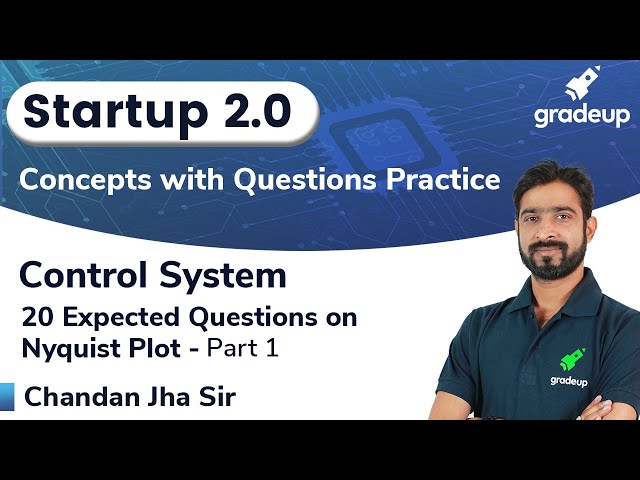 Startup 2.0

gradeup

Concepts with Questions Practice

Control System

20 Expected Questions on Nyquist Plot - Part 1

Chandan Jha Sir

gradeup